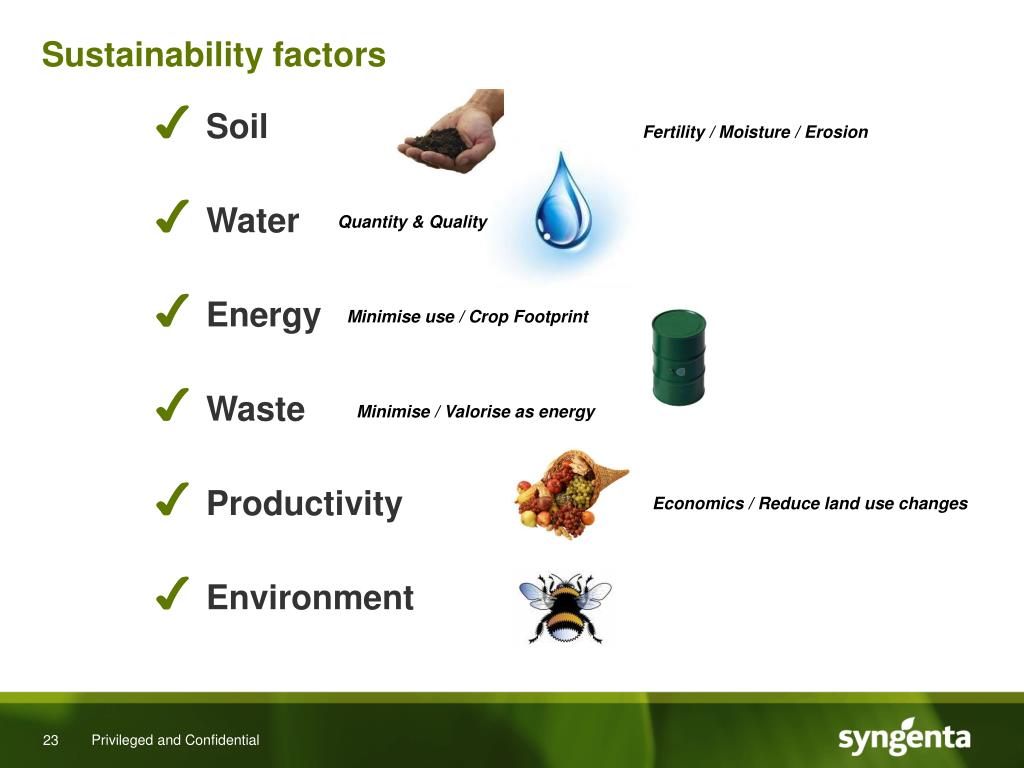 Sustainability factors

✓ Soil

Fertility / Moisture / Erosion

✓ Water

Quantity & Quality

✓ Energy

Minimise use / Crop Footprint

✓ Waste

Minimise / Valorise as energy

✓ Productivity

Economics / Reduce land use changes

✓ Environment

23 Privileged and Confidential

syngenta